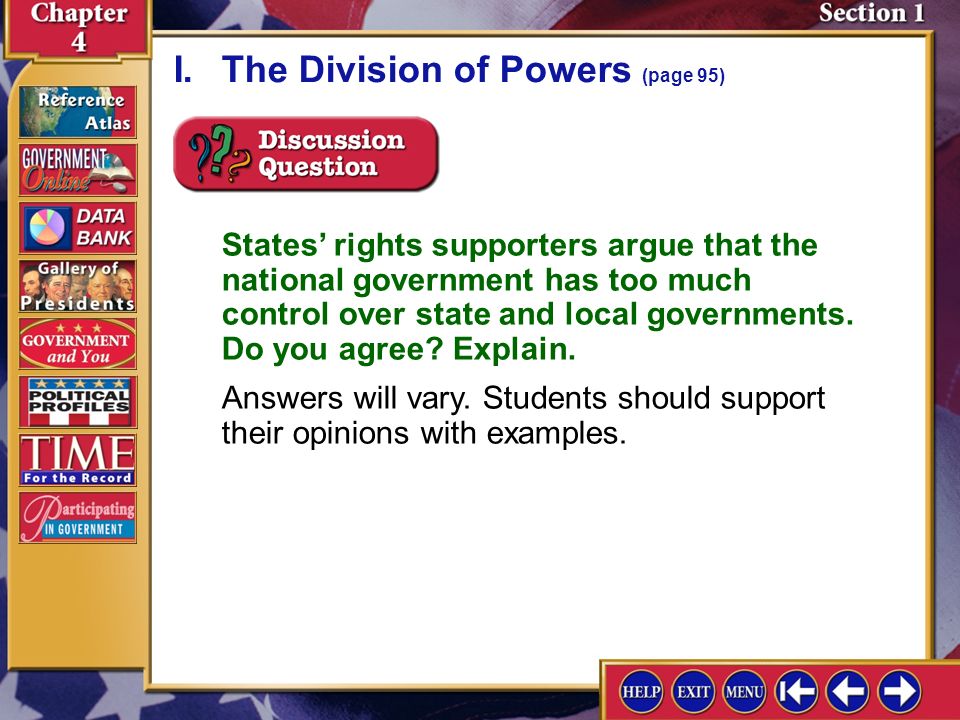 Chapter 4

Section 1

Reference Atlas

GOVERNMENT Online

DATA BANK

Gallery of Presidents

GOVERNMENT and You

POLITICAL PROFILES

TIME For the Record

Participating IN GOVERNMENT

I. The Division of Powers (page 95)

Discussion Question

States' rights supporters argue that the national government has too much control over state and local governments. Do you agree? Explain.

Answers will vary. Students should support their opinions with examples.

HELP EXIT MENU